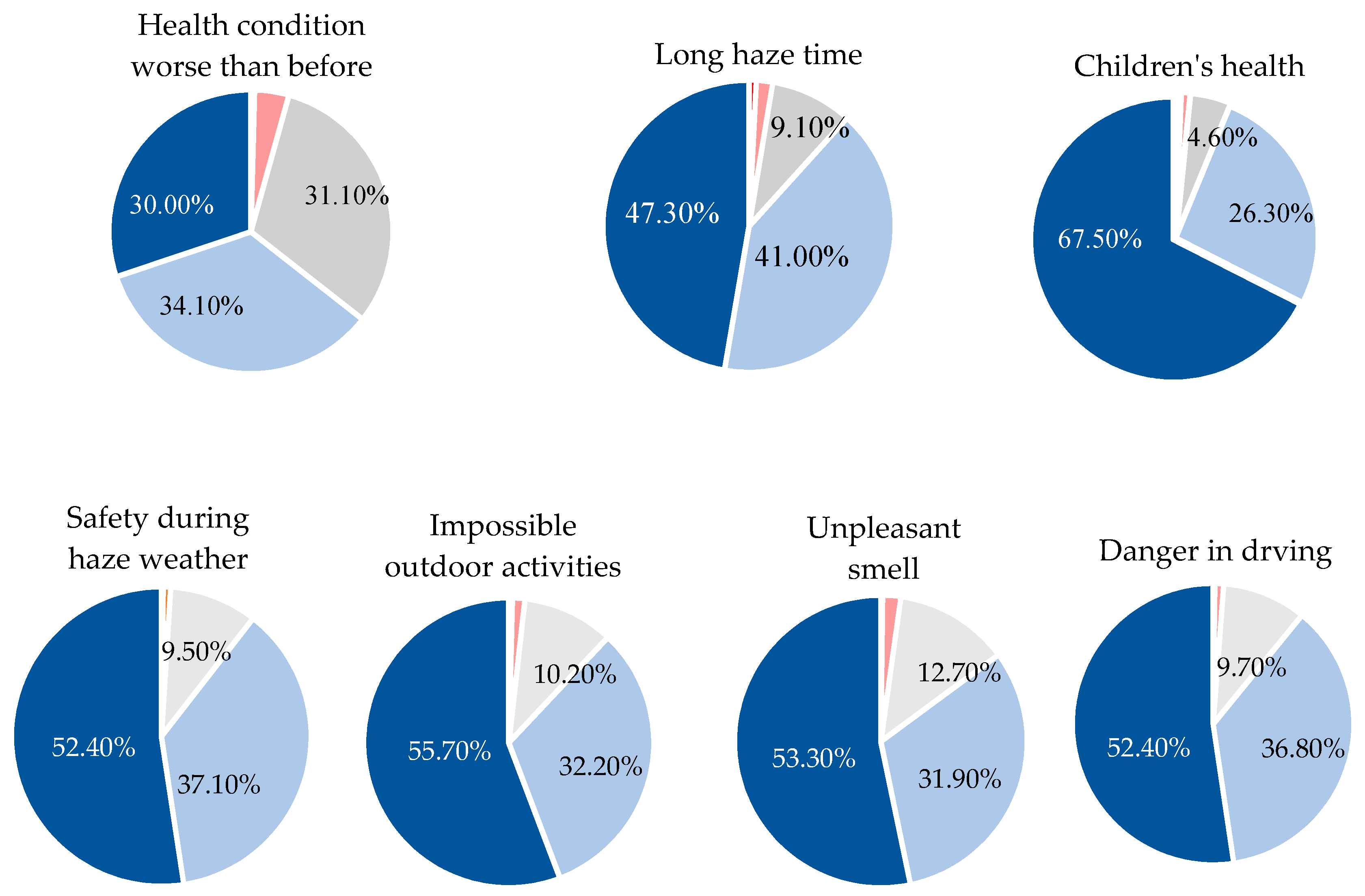 Health condition worse than before

30.00%

31.10%

34.10%

Long haze time

9.10%

47.30%

41.00%

Children's health

4.60%

26.30%

67.50%

Safety during haze weather

9.50%

52.40%

37.10%

Impossible outdoor activities

10.20%

55.70%

32.20%

Unpleasant smell

12.70%

53.30%

31.90%

Danger in drving

9.70%

52.40%

36.80%